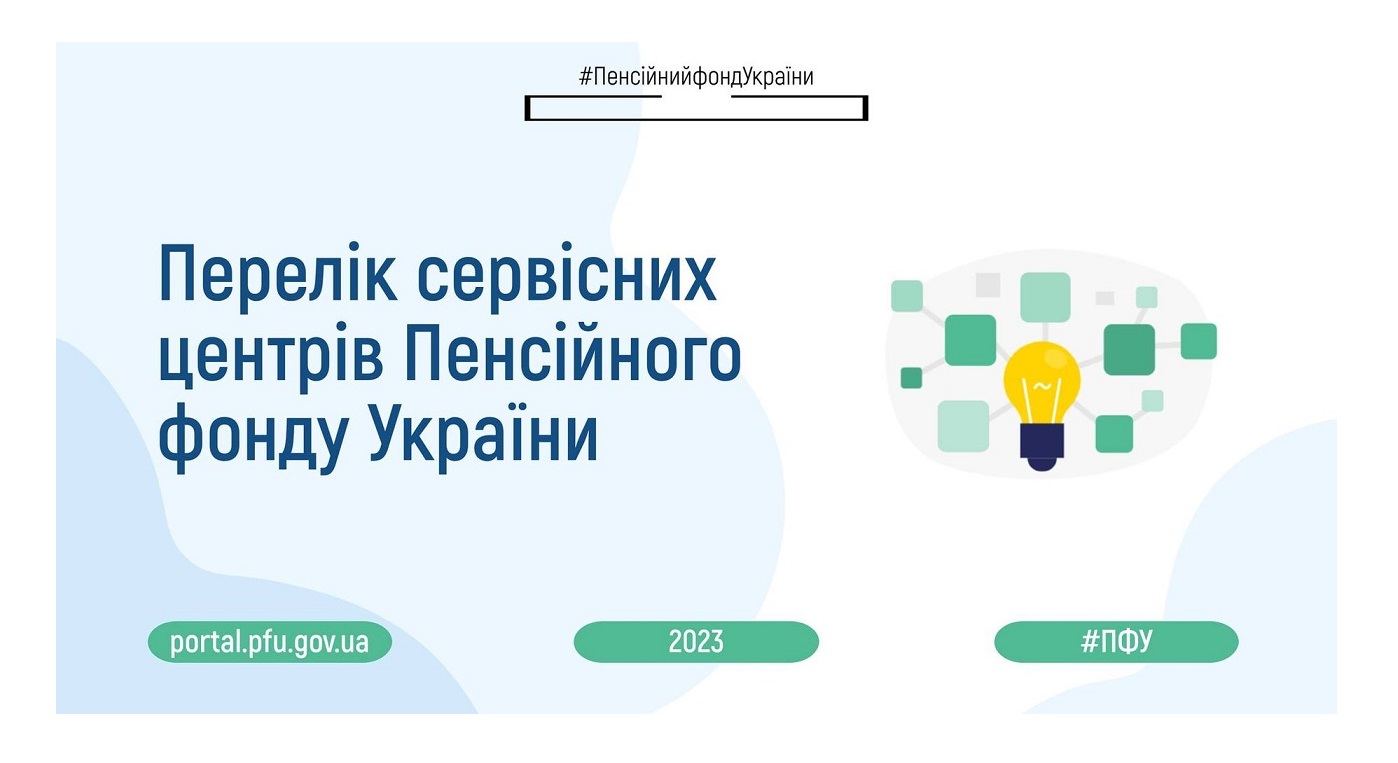 #ПенсійнийфондУкраїни

Перелік сервісних центрів Пенсійного фонду України

portal.pfu.gov.ua

2023

#ПФУ